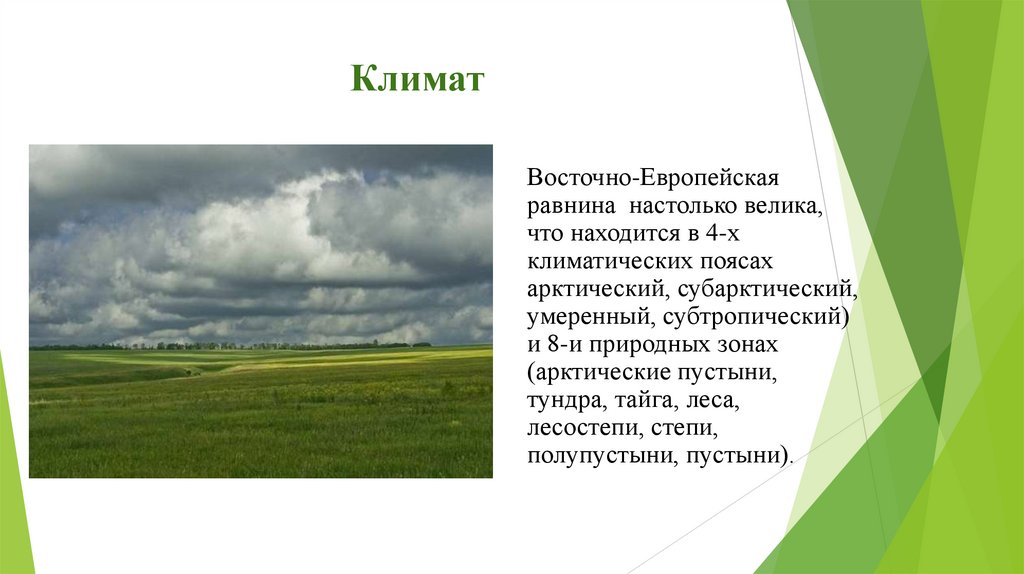 Климат

Восточно-Европейская равнина  настолько велика, что находится в 4-х климатических поясах арктический, субарктический, умеренный, субтропический) и 8-и природных зонах (арктические пустыни, тундра, тайга, леса, лесостепи, степи, полупустыни, пустыни).